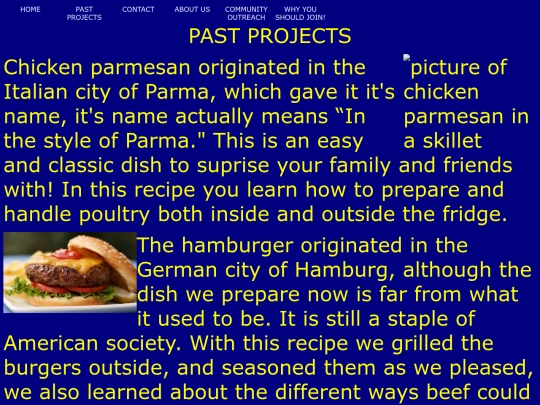 HOME PAST PROJECTS CONTACT ABOUT US COMMUNITY OUTREACH WHY YOU SHOULD JOIN!

PAST PROJECTS

picture of chicken parmesan in a skillet

Chicken parmesan originated in the Italian city of Parma, which gave it it's name, it's name actually means “In the style of Parma." This is an easy and classic dish to suprise your family and friends with! In this recipe you learn how to prepare and handle poultry both inside and outside the fridge.

The hamburger originated in the German city of Hamburg, although the dish we prepare now is far from what it used to be. It is still a staple of American society. With this recipe we grilled the burgers outside, and seasoned them as we pleased, we also learned about the different ways beef could